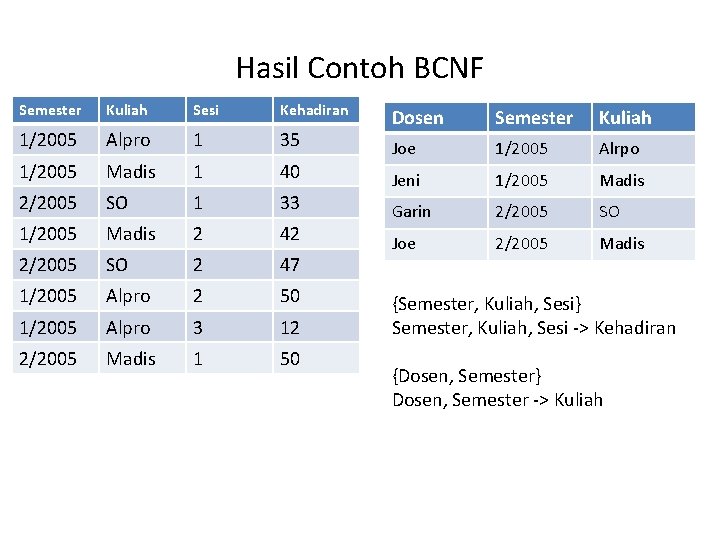 Hasil Contoh BCNF

| Semester | Kuliah | Sesi | Kehadiran |
|---|---|---|---|
| 1/2005 | Alpro | 1 | 35 |
| 1/2005 | Madis | 1 | 40 |
| 2/2005 | SO | 1 | 33 |
| 1/2005 | Madis | 2 | 42 |
| 2/2005 | SO | 2 | 47 |
| 1/2005 | Alpro | 2 | 50 |
| 1/2005 | Alpro | 3 | 12 |
| 2/2005 | Madis | 1 | 50 |

| Dosen | Semester | Kuliah |
|---|---|---|
| Joe | 1/2005 | Alrpo |
| Jeni | 1/2005 | Madis |
| Garin | 2/2005 | SO |
| Joe | 2/2005 | Madis |

{Semester, Kuliah, Sesi}
Semester, Kuliah, Sesi -> Kehadiran

{Dosen, Semester}
Dosen, Semester -> Kuliah